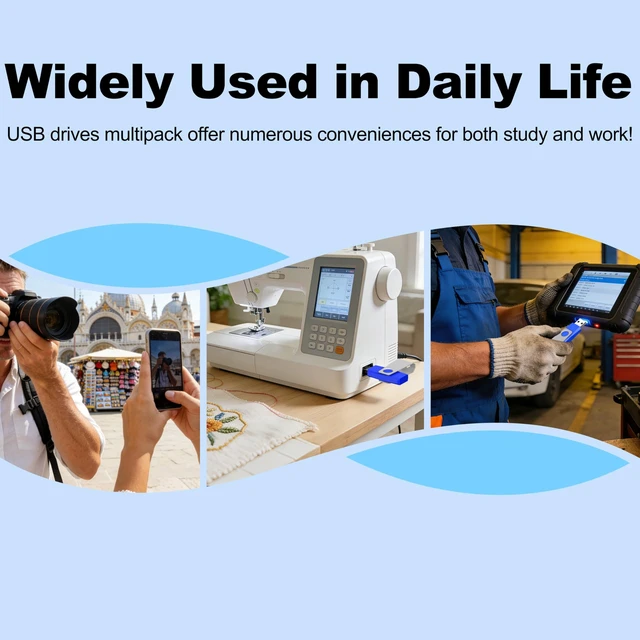 Widely Used in Daily Life

USB drives multipack offer numerous conveniences for both study and work!